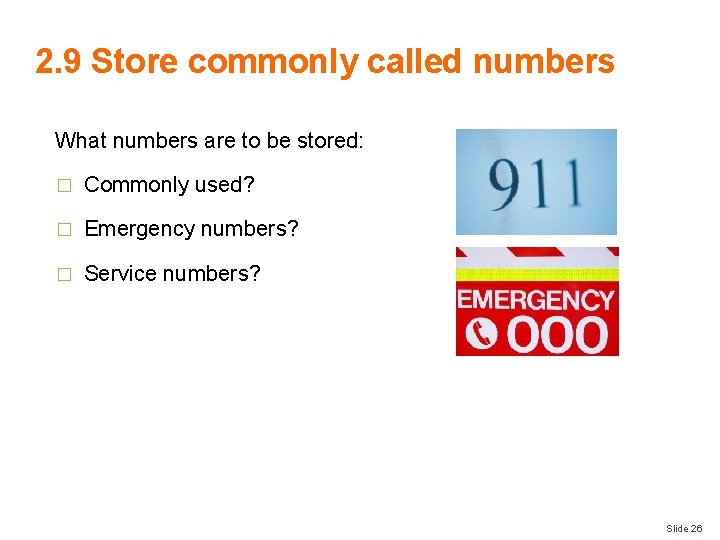 2.9 Store commonly called numbers

What numbers are to be stored:

□ Commonly used?

□ Emergency numbers?

□ Service numbers?

911

EMERGENCY
000

Slide 26